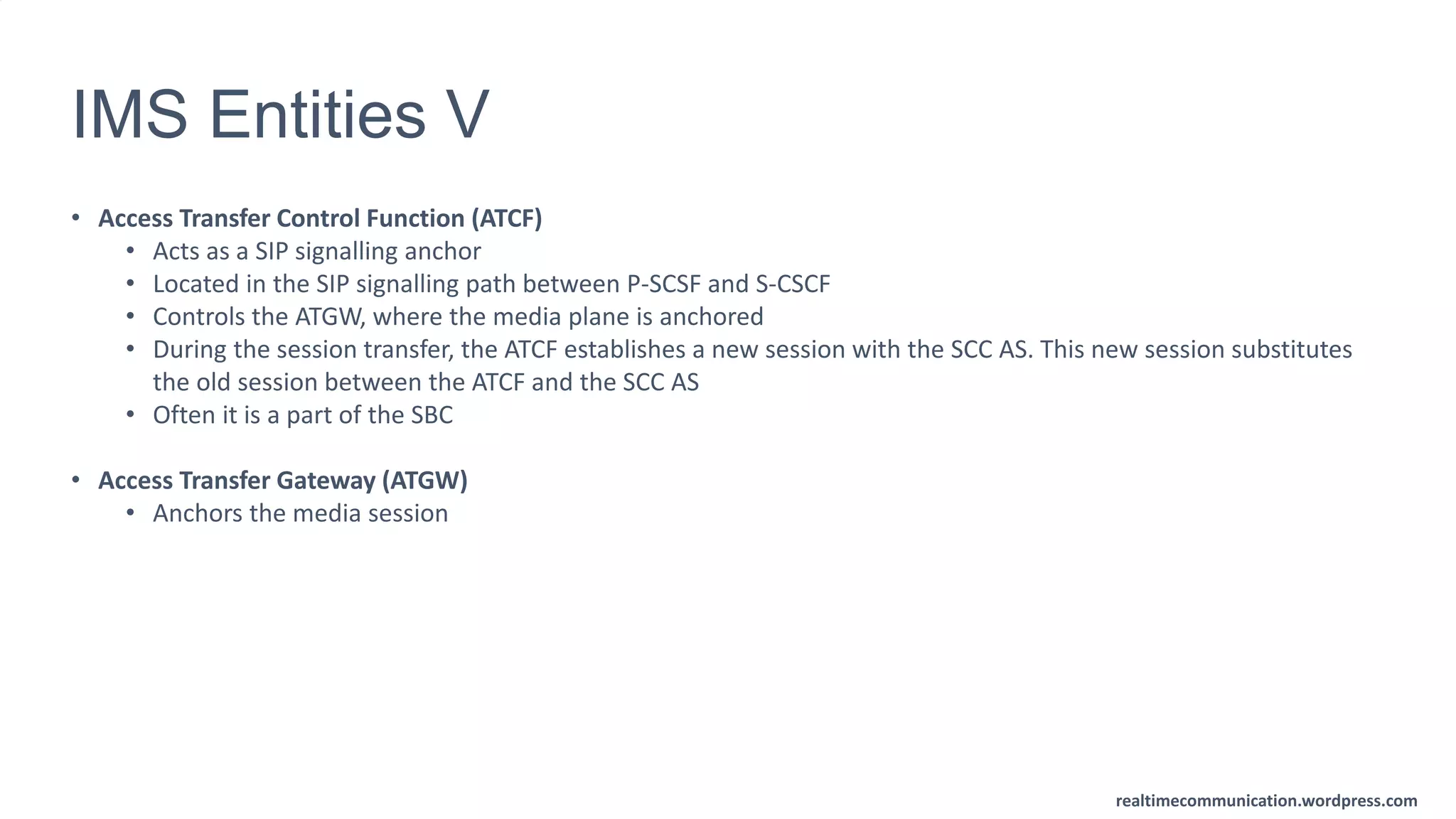 IMS Entities V

• Access Transfer Control Function (ATCF)
  • Acts as a SIP signalling anchor
  • Located in the SIP signalling path between P-SCSF and S-CSCF
  • Controls the ATGW, where the media plane is anchored
  • During the session transfer, the ATCF establishes a new session with the SCC AS. This new session substitutes the old session between the ATCF and the SCC AS
  • Often it is a part of the SBC

• Access Transfer Gateway (ATGW)
  • Anchors the media session

realtimecommunication.wordpress.com